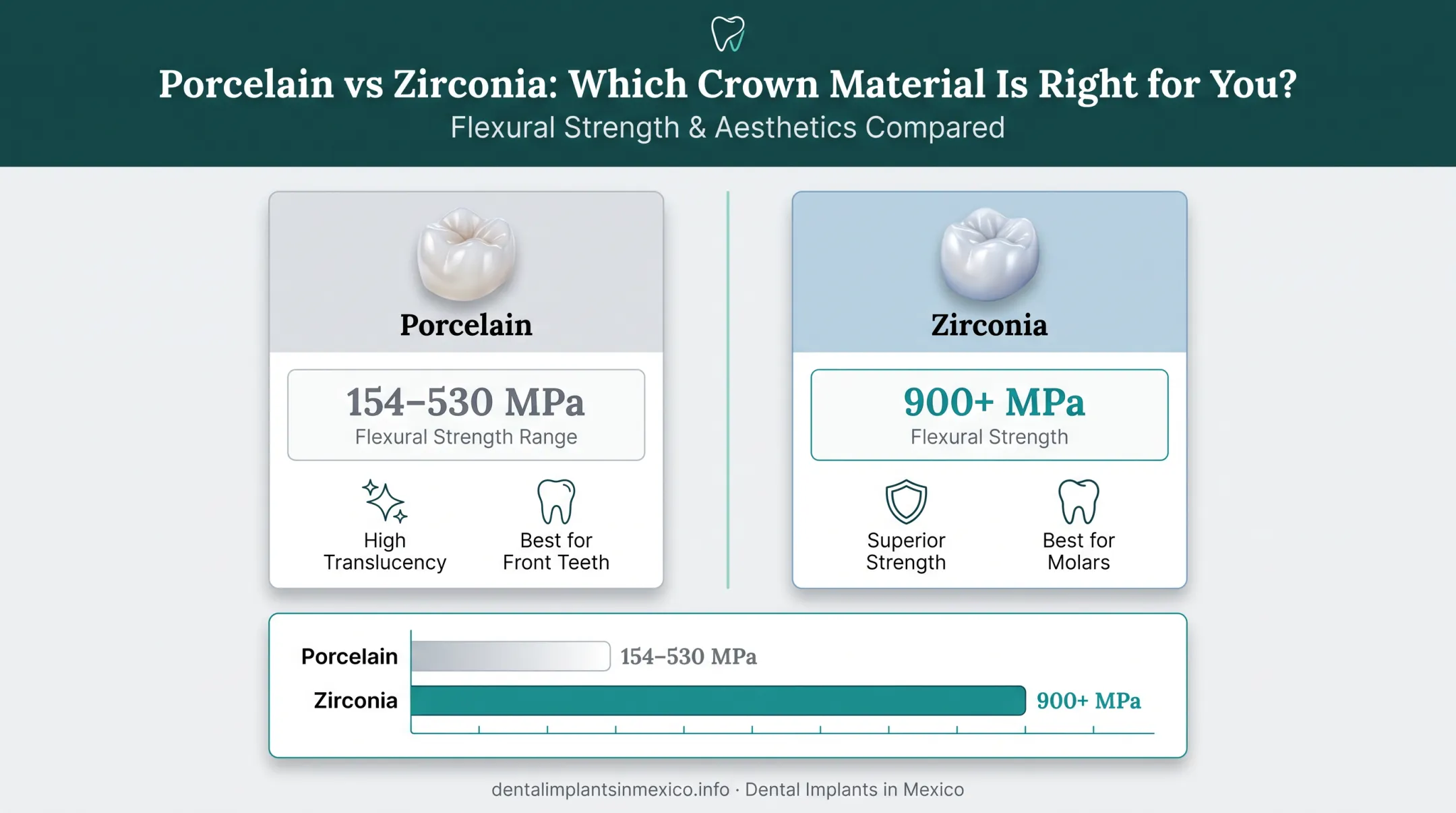 Porcelain vs Zirconia: Which Crown Material Is Right for You?
Flexural Strength & Aesthetics Compared

Porcelain

154–530 MPa
Flexural Strength Range

High Translucency

Best for Front Teeth

Zirconia

900+ MPa
Flexural Strength

Superior Strength

Best for Molars

Porcelain 154–530 MPa
Zirconia 900+ MPa

dentalimplantsinmexico.info · Dental Implants in Mexico